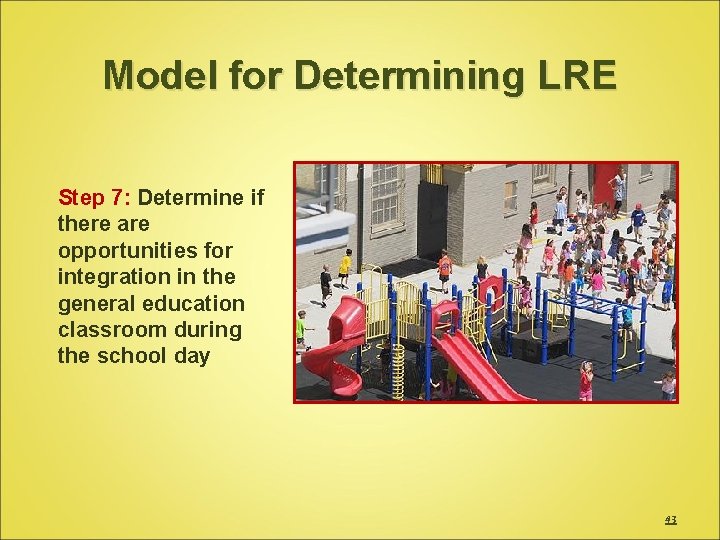 Model for Determining LRE

Step 7: Determine if there are opportunities for integration in the general education classroom during the school day

43